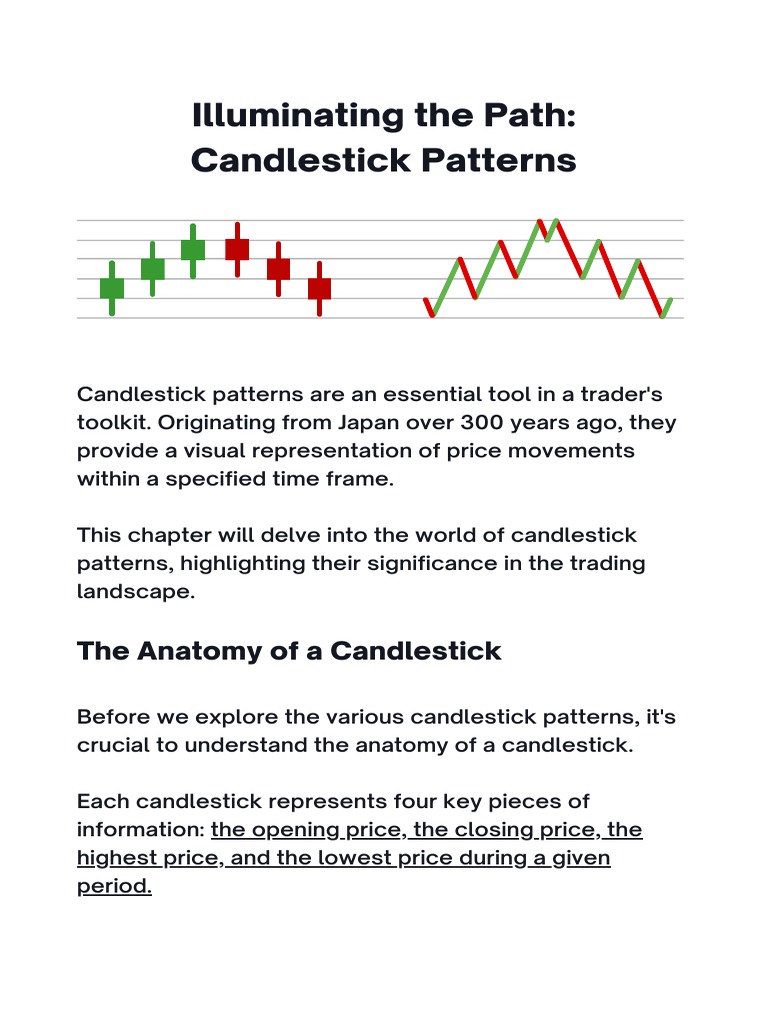 Illuminating the Path:
Candlestick Patterns

Candlestick patterns are an essential tool in a trader's toolkit. Originating from Japan over 300 years ago, they provide a visual representation of price movements within a specified time frame.

This chapter will delve into the world of candlestick patterns, highlighting their significance in the trading landscape.

The Anatomy of a Candlestick

Before we explore the various candlestick patterns, it's crucial to understand the anatomy of a candlestick.

Each candlestick represents four key pieces of information: the opening price, the closing price, the highest price, and the lowest price during a given period.